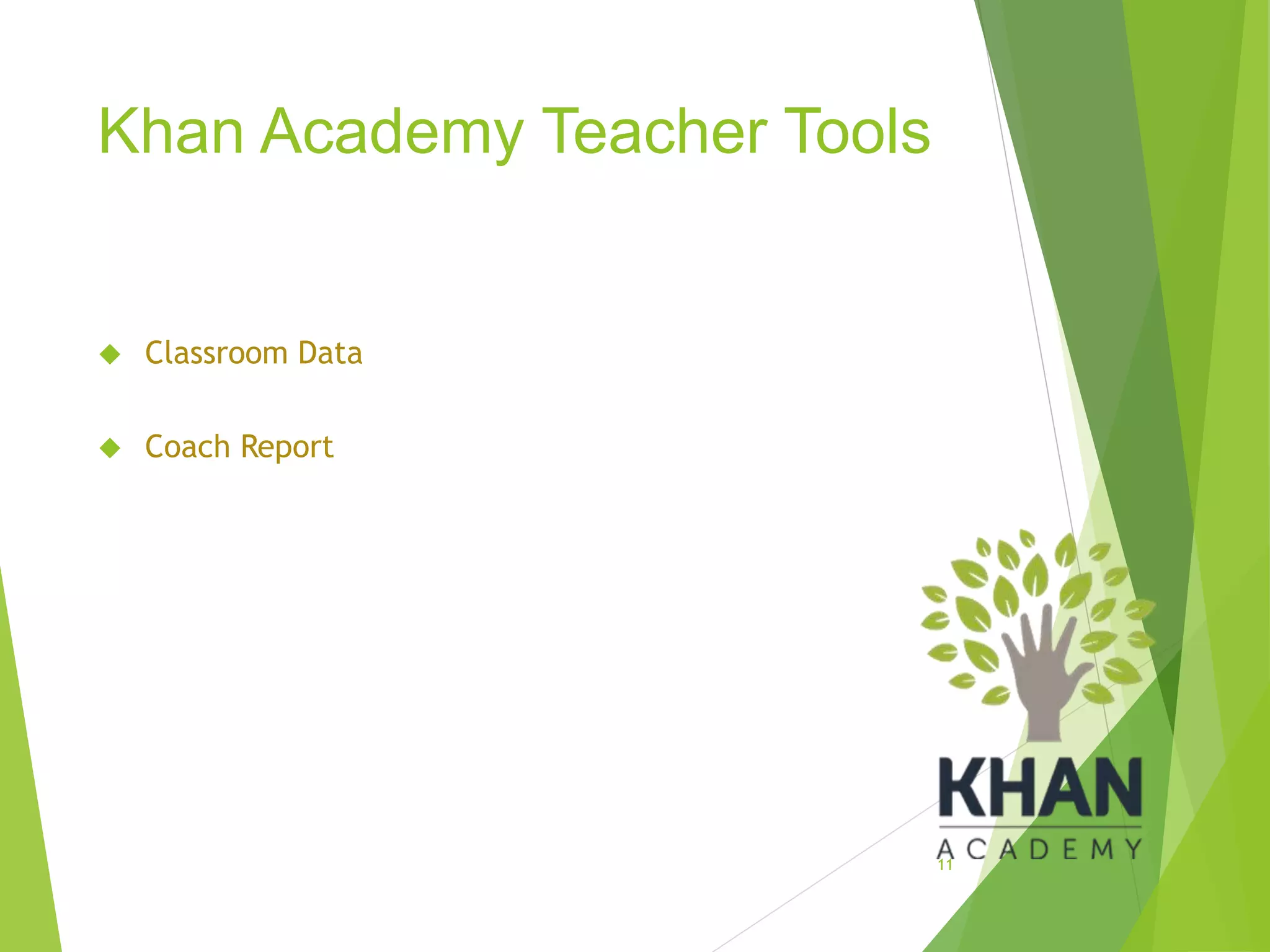 Khan Academy Teacher Tools

Classroom Data

Coach Report

KHAN
ACADEMY

11